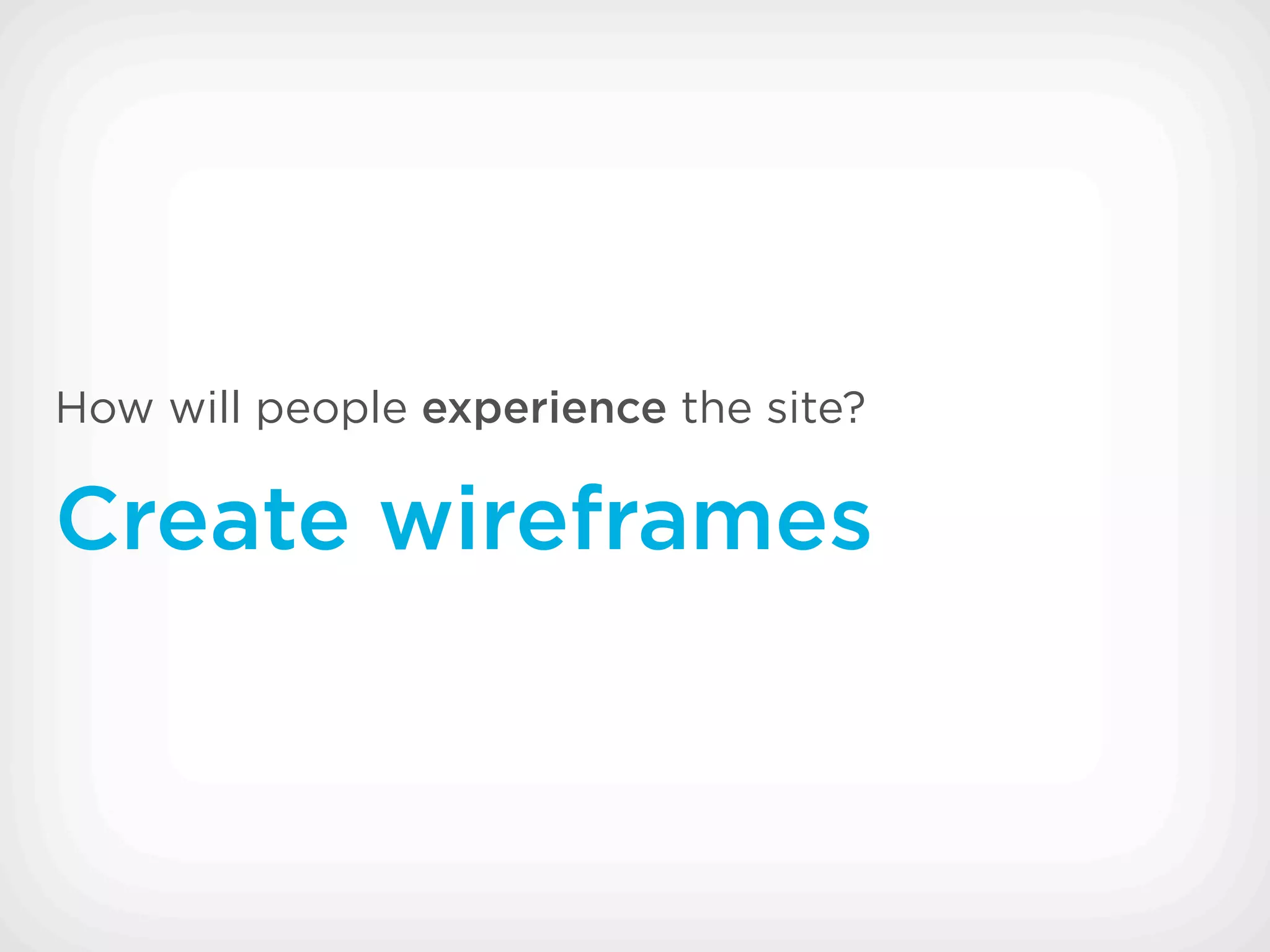 How will people experience the site?

Create wireframes